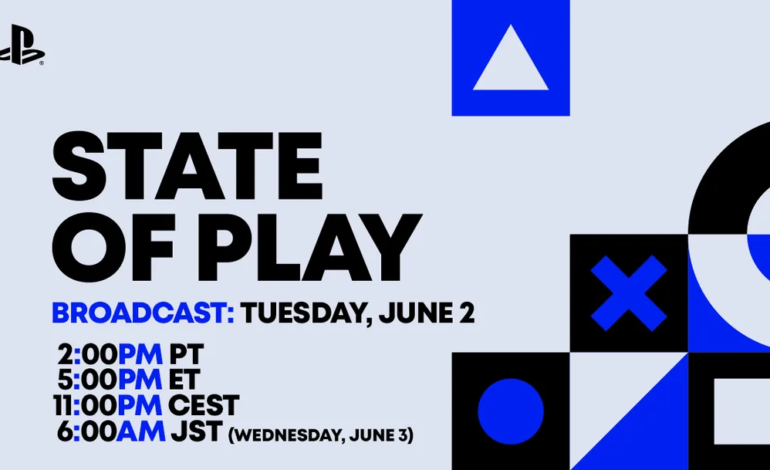 STATE OF PLAY

BROADCAST: TUESDAY, JUNE 2

2:00PM PT
5:00PM ET
11:00PM CEST
6:00AM JST (WEDNESDAY, JUNE 3)